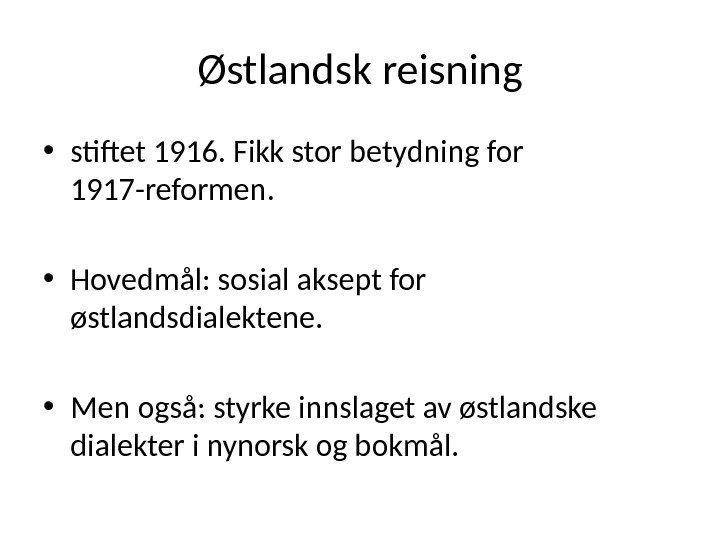 Østlandsk reisning

• stiftet 1916. Fikk stor betydning for 1917-reformen.

• Hovedmål: sosial aksept for østlandsdialektene.

• Men også: styrke innslaget av østlandske dialekter i nynorsk og bokmål.